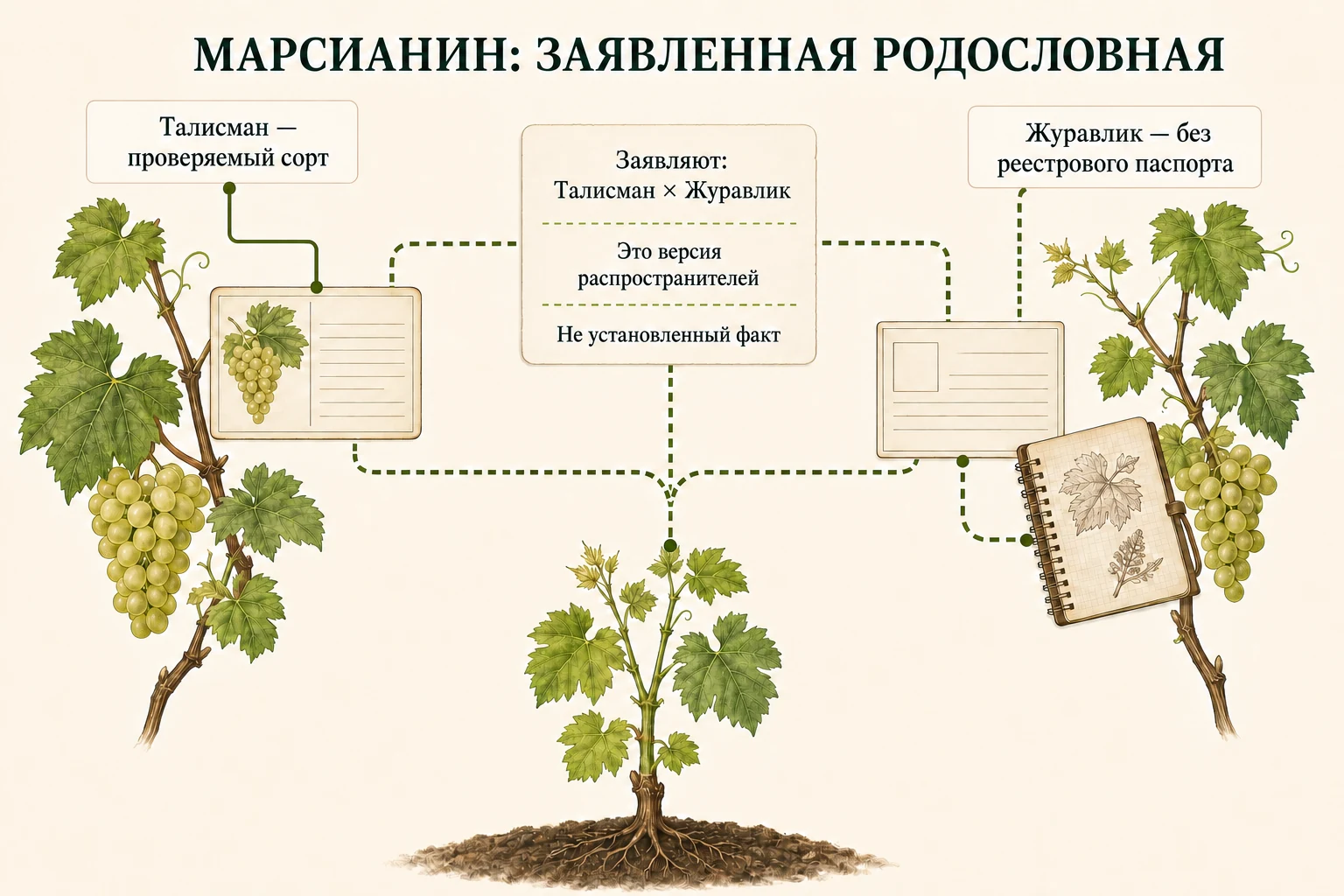 МАРСИАНИН: ЗАЯВЛЕННАЯ РОДОСЛОВНАЯ

Талисман — проверяемый сорт

Заявляют: Талисман × Журавлик

Это версия распространителей

Не установленный факт

Журавлик — без реестрового паспорта